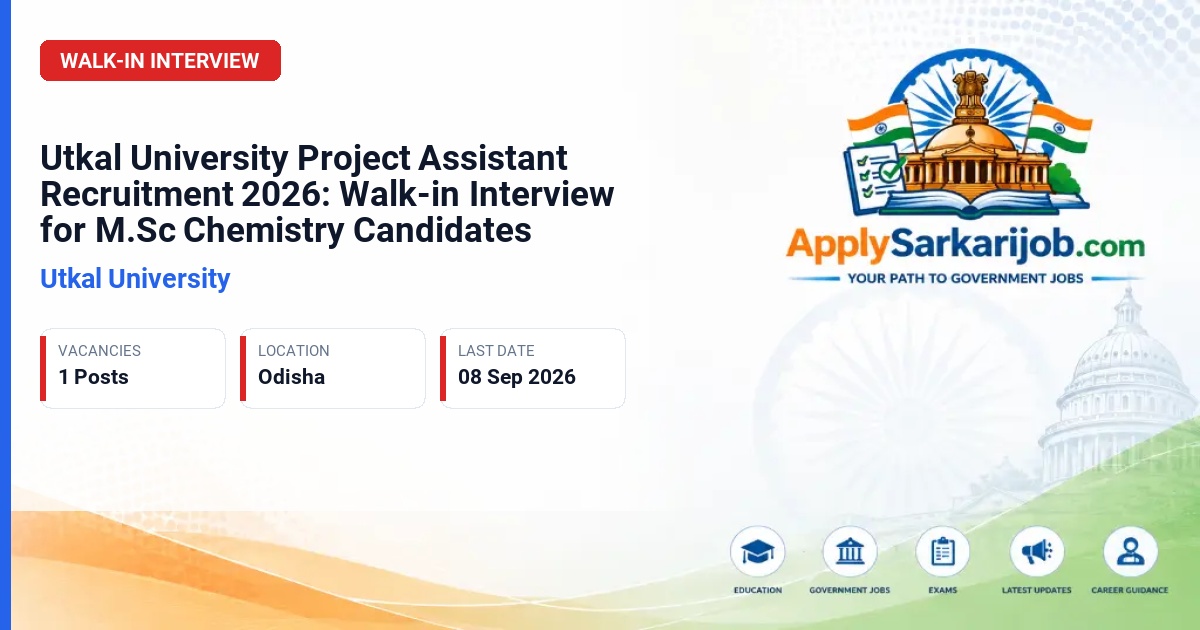 WALK-IN INTERVIEW

Utkal University Project Assistant Recruitment 2026: Walk-in Interview for M.Sc Chemistry Candidates

Utkal University

VACANCIES
1 Posts

LOCATION
Odisha

LAST DATE
08 Sep 2026

ApplySarkarijob.com
YOUR PATH TO GOVERNMENT JOBS

EDUCATION
GOVERNMENT JOBS
EXAMS
LATEST UPDATES
CAREER GUIDANCE